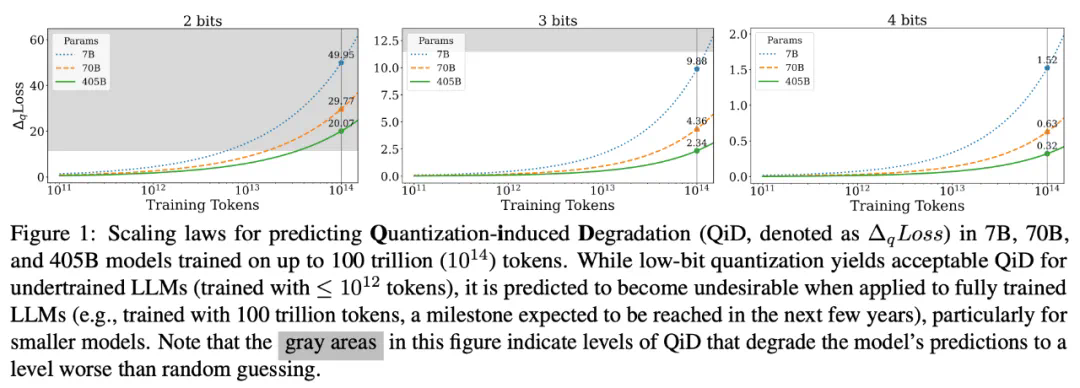 2 bits

Params
7B
70B
405B

$\Delta_q$Loss

60
40
20
0

49.95
29.77
20.07

$10^{11}$ $10^{12}$ $10^{13}$ $10^{14}$
Training Tokens

3 bits

Params
7B
70B
405B

12.5
10.0
7.5
5.0
2.5
0.0

9.88
4.36
2.34

$10^{11}$ $10^{12}$ $10^{13}$ $10^{14}$
Training Tokens

4 bits

Params
7B
70B
405B

2.0
1.5
1.0
0.5
0.0

1.52
0.63
0.32

$10^{11}$ $10^{12}$ $10^{13}$ $10^{14}$
Training Tokens

Figure 1: Scaling laws for predicting Quantization-induced Degradation (QiD, denoted as $\Delta_q Loss$) in 7B, 70B, and 405B models trained on up to 100 trillion ($10^{14}$) tokens. While low-bit quantization yields acceptable QiD for undertrained LLMs (trained with $\leq 10^{12}$ tokens), it is predicted to become undesirable when applied to fully trained LLMs (e.g., trained with 100 trillion tokens, a milestone expected to be reached in the next few years), particularly for smaller models. Note that the gray areas in this figure indicate levels of QiD that degrade the model's predictions to a level worse than random guessing.